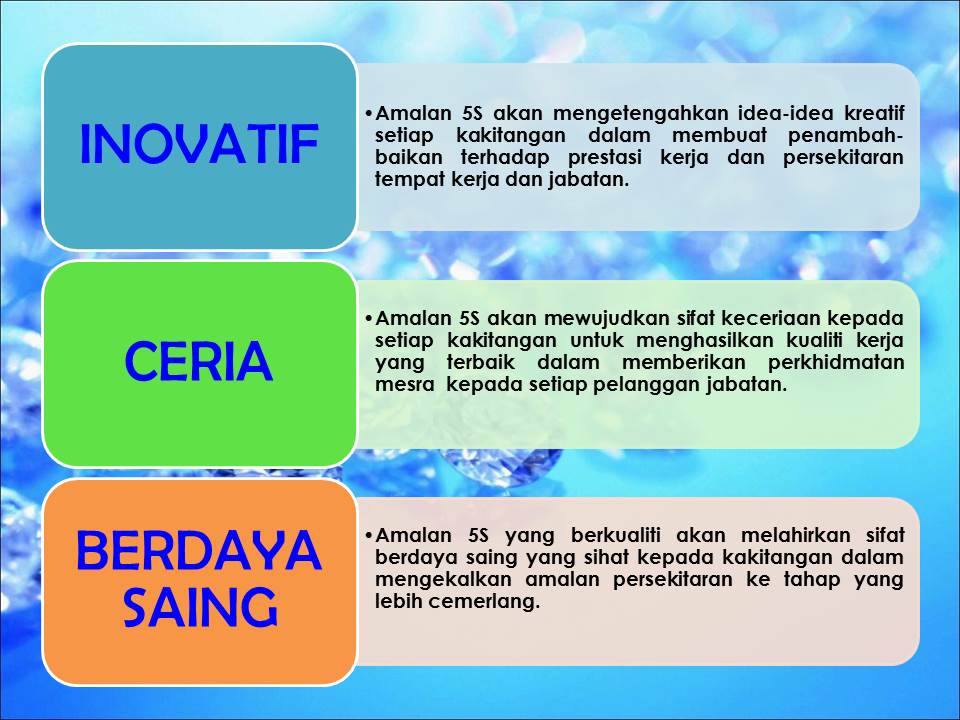 INOVATIF

• Amalan 5S akan mengetengahkan idea-idea kreatif setiap kakitangan dalam membuat penambahbaikan terhadap prestasi kerja dan persekitaran tempat kerja dan jabatan.

CERIA

• Amalan 5S akan mewujudkan sifat keceriaan kepada setiap kakitangan untuk menghasilkan kualiti kerja yang terbaik dalam memberikan perkhidmatan mesra kepada setiap pelanggan jabatan.

BERDAYA SAING

• Amalan 5S yang berkualiti akan melahirkan sifat berdaya saing yang sihat kepada kakitangan dalam mengekalkan amalan persekitaran ke tahap yang lebih cemerlang.